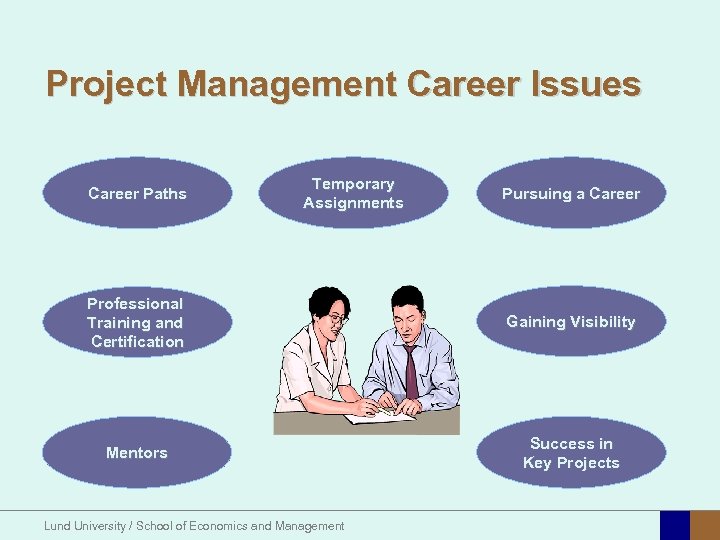 Project Management Career Issues

Career Paths

Temporary Assignments

Pursuing a Career

Professional Training and Certification

Gaining Visibility

Mentors

Success in Key Projects

Lund University / School of Economics and Management